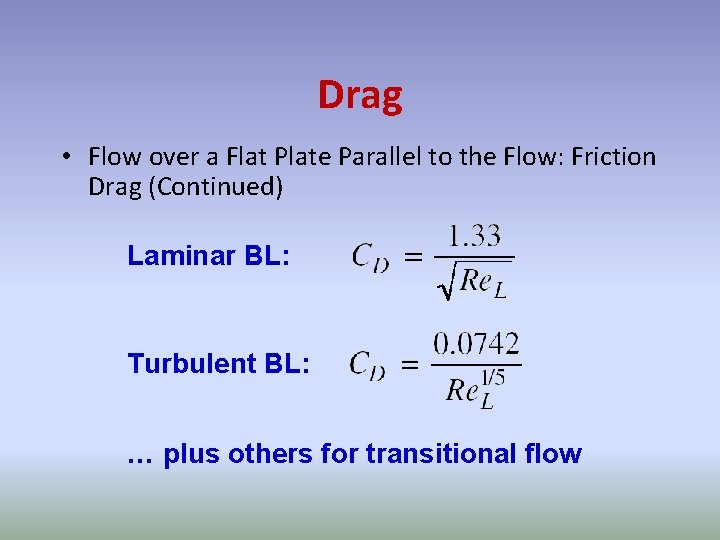 Drag

• Flow over a Flat Plate Parallel to the Flow: Friction Drag (Continued)

Laminar BL: $C_D = \frac{1.33}{\sqrt{Re_L}}$

Turbulent BL: $C_D = \frac{0.0742}{Re_L^{1/5}}$

… plus others for transitional flow